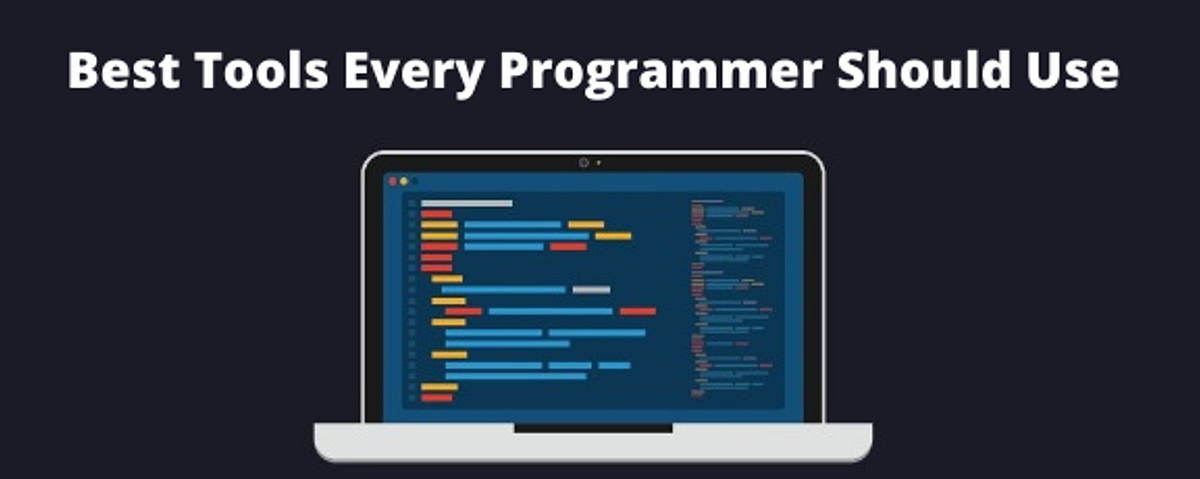 Best Tools Every Programmer Should Use